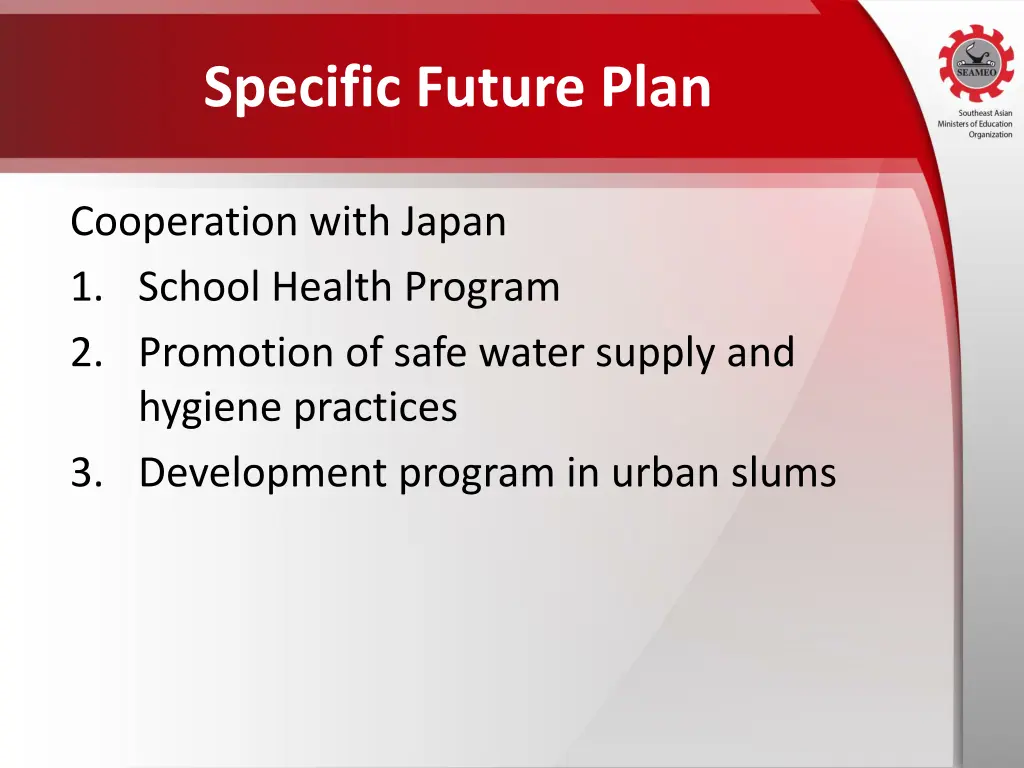 Specific Future Plan

SEAMEO

Southeast Asian Ministers of Education Organization

Cooperation with Japan

1. School Health Program
2. Promotion of safe water supply and hygiene practices
3. Development program in urban slums